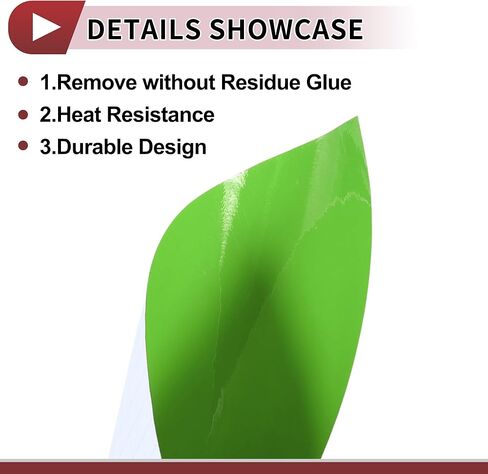 DETAILS SHOWCASE

1.Remove without Residue Glue

2.Heat Resistance

3.Durable Design